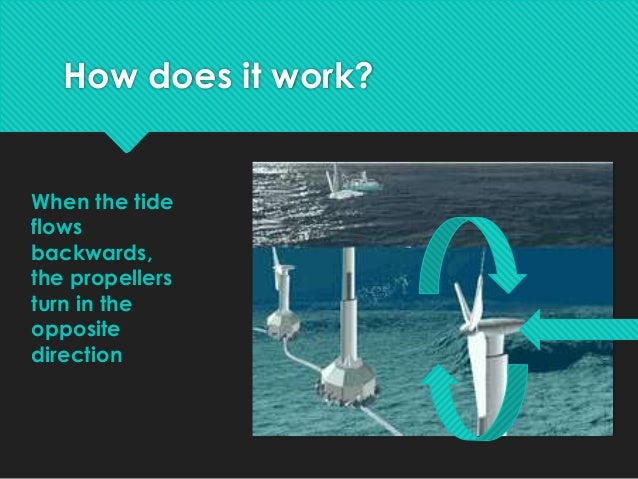 How does it work?

When the tide flows backwards, the propellers turn in the opposite direction